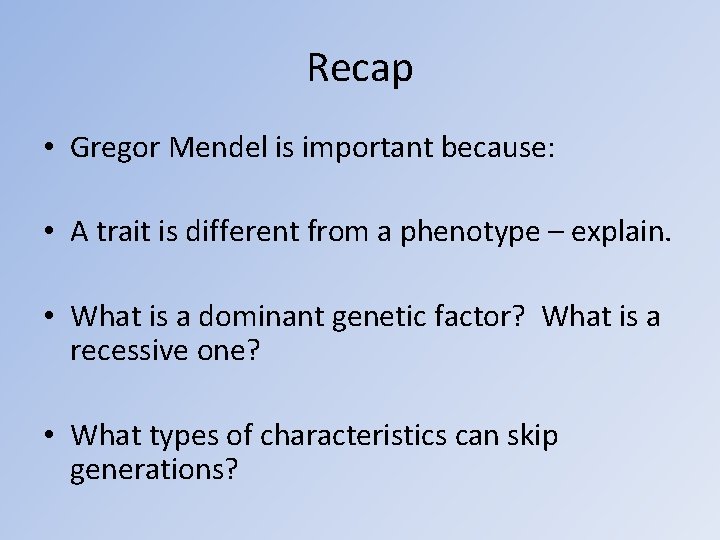 Recap

• Gregor Mendel is important because:

• A trait is different from a phenotype – explain.

• What is a dominant genetic factor? What is a recessive one?

• What types of characteristics can skip generations?